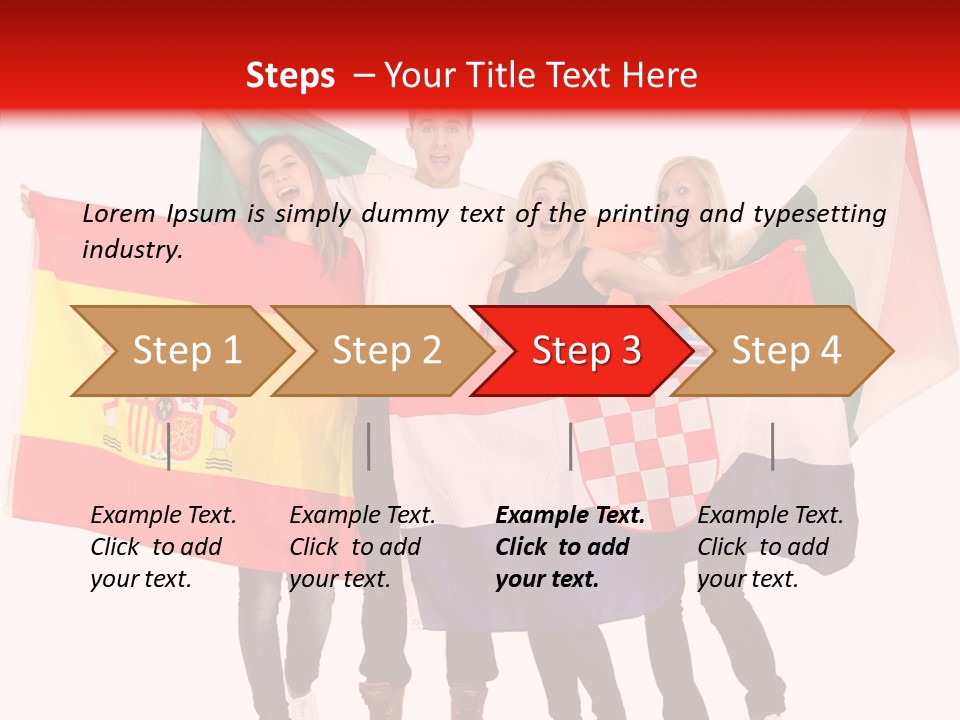 Steps – Your Title Text Here

Lorem Ipsum is simply dummy text of the printing and typesetting industry.

Step 1

Step 2

Step 3

Step 4

Example Text. Click to add your text.

Example Text. Click to add your text.

Example Text. Click to add your text.

Example Text. Click to add your text.